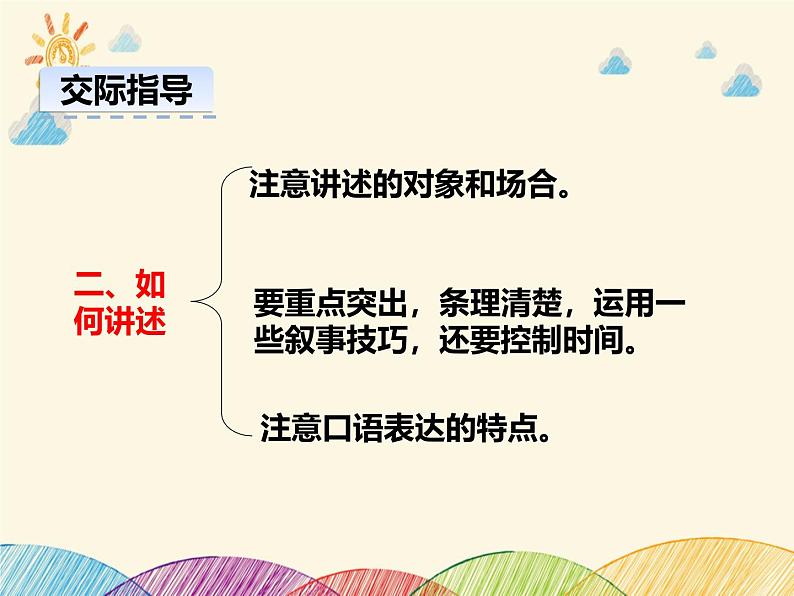 交际指导

二、如何讲述

注意讲述的对象和场合。

要重点突出，条理清楚，运用一些叙事技巧，还要控制时间。

注意口语表达的特点。